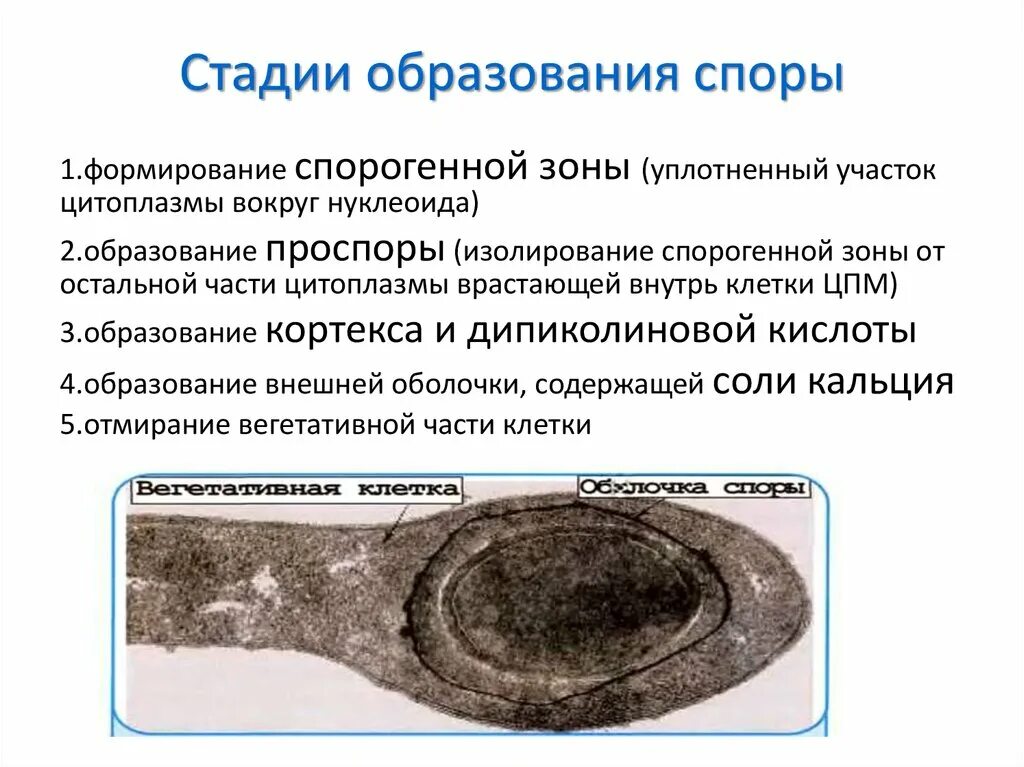 Стадии образования споры

1.формирование спорогенной зоны (уплотненный участок цитоплазмы вокруг нуклеоида)

2.образование проспоры (изолирование спорогенной зоны от остальной части цитоплазмы врастающей внутрь клетки ЦПМ)

3.образование кортекса и дипиколиновой кислоты

4.образование внешней оболочки, содержащей соли кальция

5.отмирание вегетативной части клетки

Вегетативная клетка

Оболочка споры